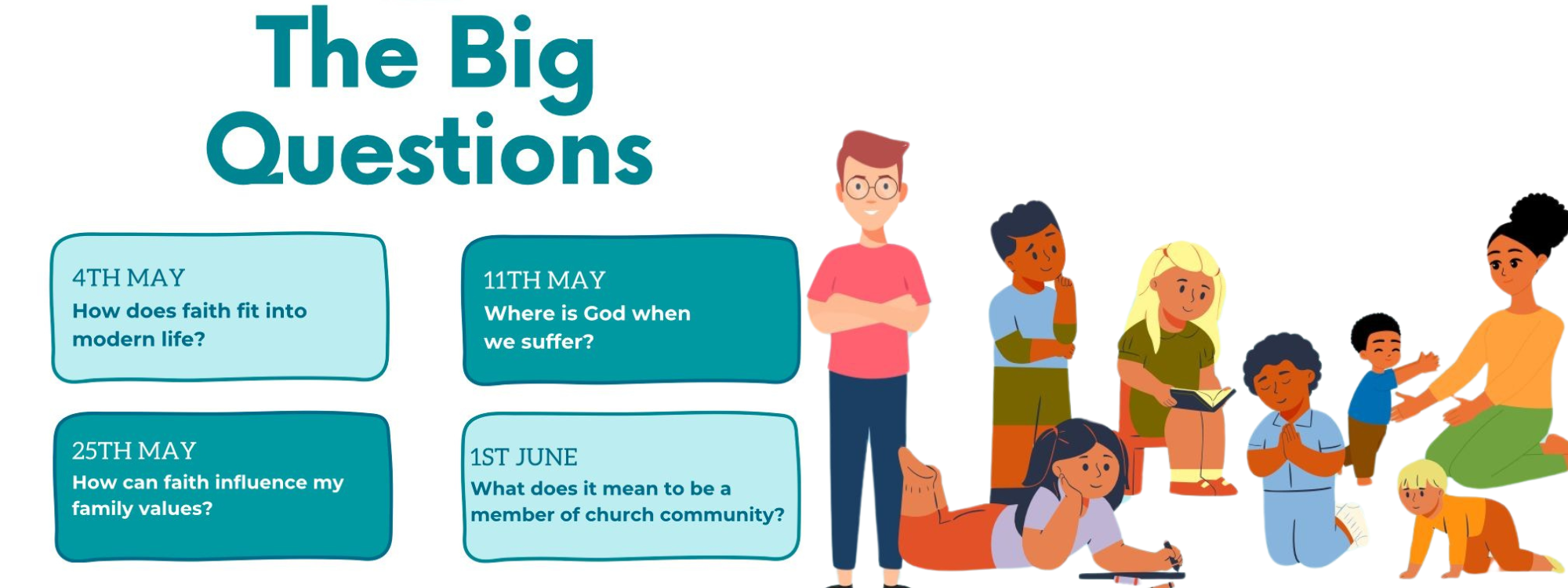 The Big Questions

4TH MAY
How does faith fit into modern life?

11TH MAY
Where is God when we suffer?

25TH MAY
How can faith influence my family values?

1ST JUNE
What does it mean to be a member of church community?